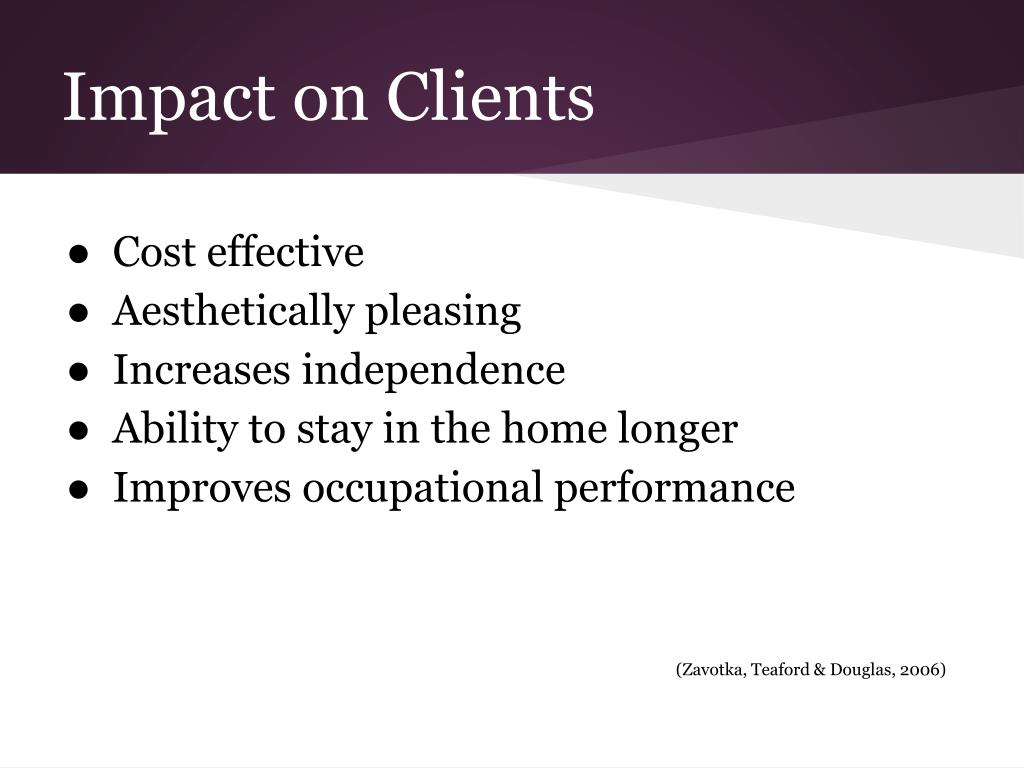 Impact on Clients

● Cost effective
● Aesthetically pleasing
● Increases independence
● Ability to stay in the home longer
● Improves occupational performance

(Zavotka, Teaford & Douglas, 2006)